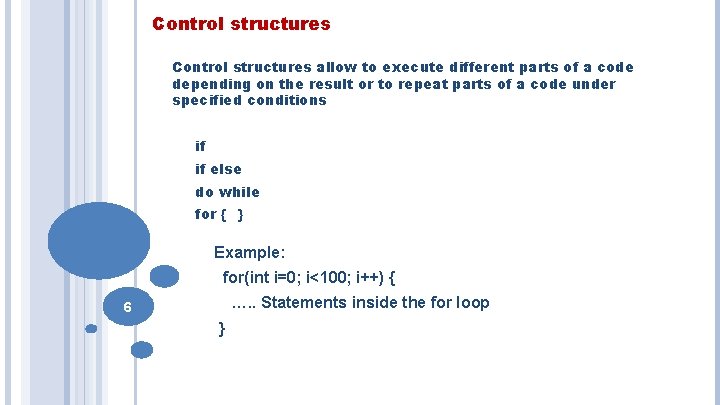 Control structures

Control structures allow to execute different parts of a code depending on the result or to repeat parts of a code under specified conditions

if
if else
do while
for { }

Example:
for(int i=0; i<100; i++) {
….. Statements inside the for loop
}

6